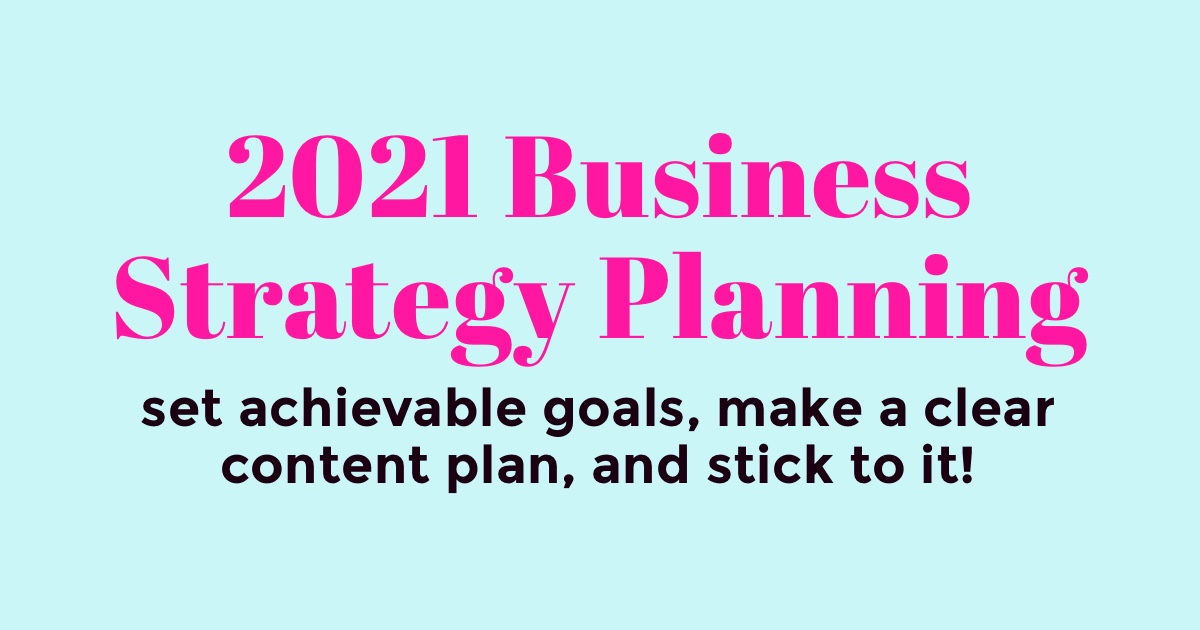 2021 Business Strategy Planning

set achievable goals, make a clear content plan, and stick to it!